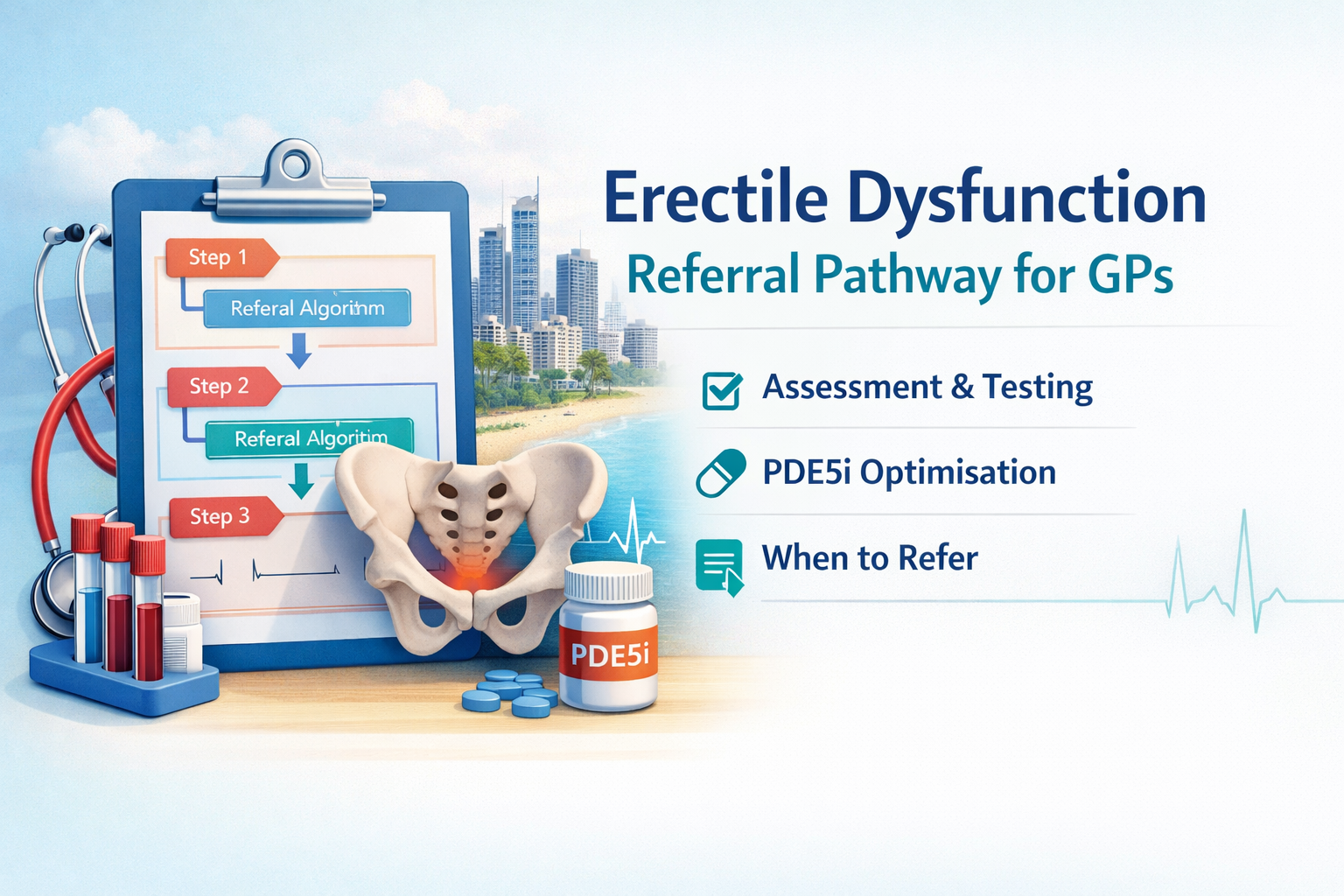 Step 1

Referal Algorinm

Step 2

Referal Algoritim

Step 3

PDE5i

Erectile Dysfunction

Referral Pathway for GPs

Assessment & Testing

PDE5i Optimisation

When to Refer